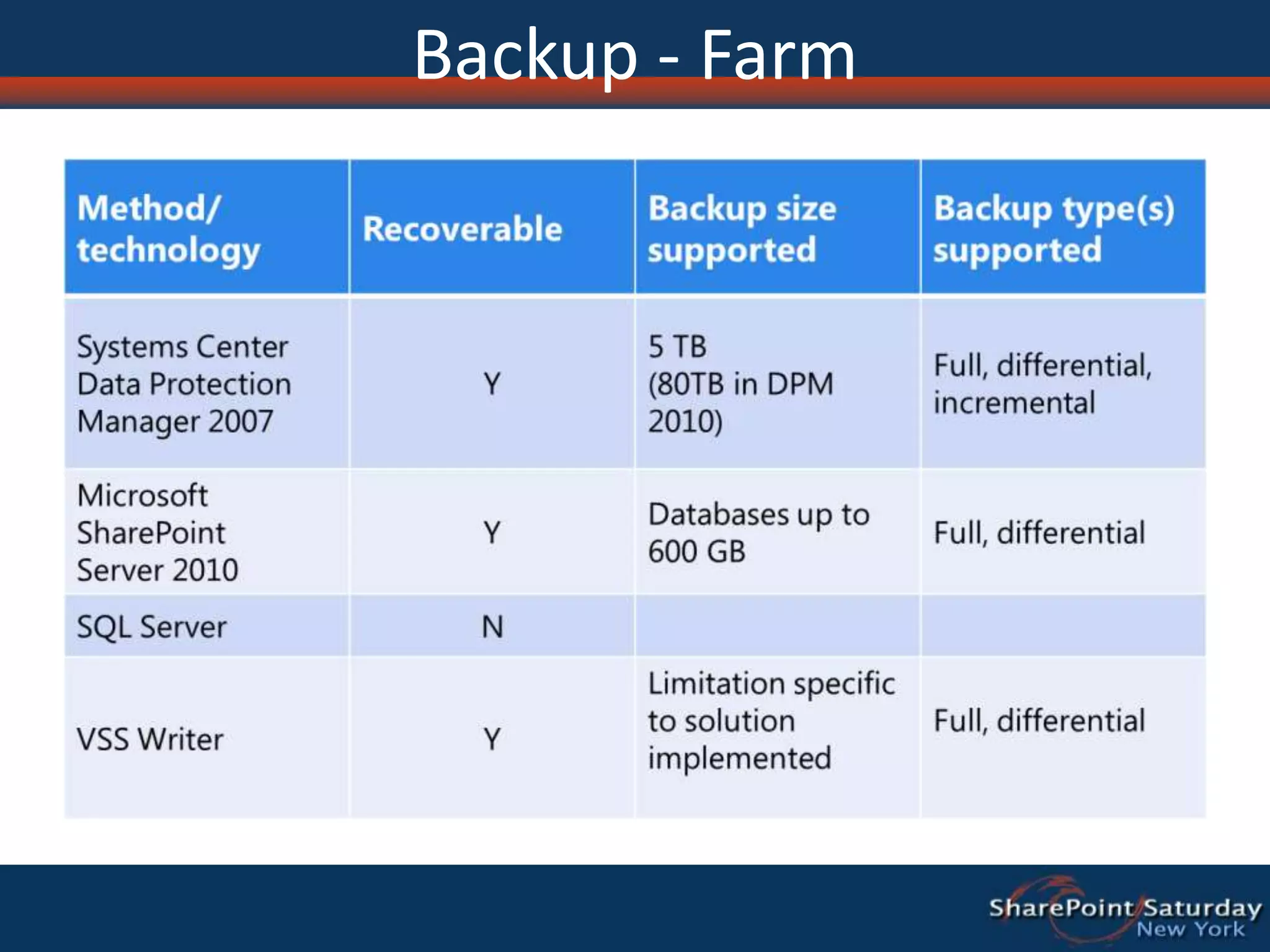 Backup - Farm

| Method/ technology | Recoverable | Backup size supported | Backup type(s) supported |
|---|---|---|---|
| Systems Center Data Protection Manager 2007 | Y | 5 TB (80TB in DPM 2010) | Full, differential, incremental |
| Microsoft SharePoint Server 2010 | Y | Databases up to 600 GB | Full, differential |
| SQL Server | N | | |
| VSS Writer | Y | Limitation specific to solution implemented | Full, differential |

SharePoint Saturday New York